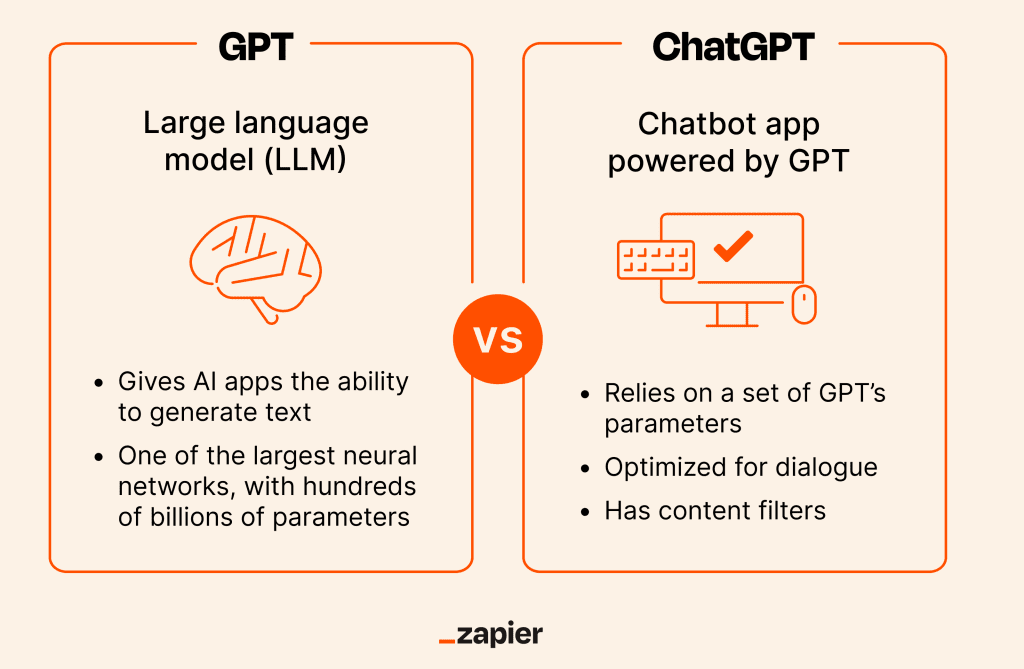 GPT

Large language model (LLM)

- Gives AI apps the ability to generate text
- One of the largest neural networks, with hundreds of billions of parameters

VS

ChatGPT

Chatbot app powered by GPT

- Relies on a set of GPT's parameters
- Optimized for dialogue
- Has content filters

_zapier